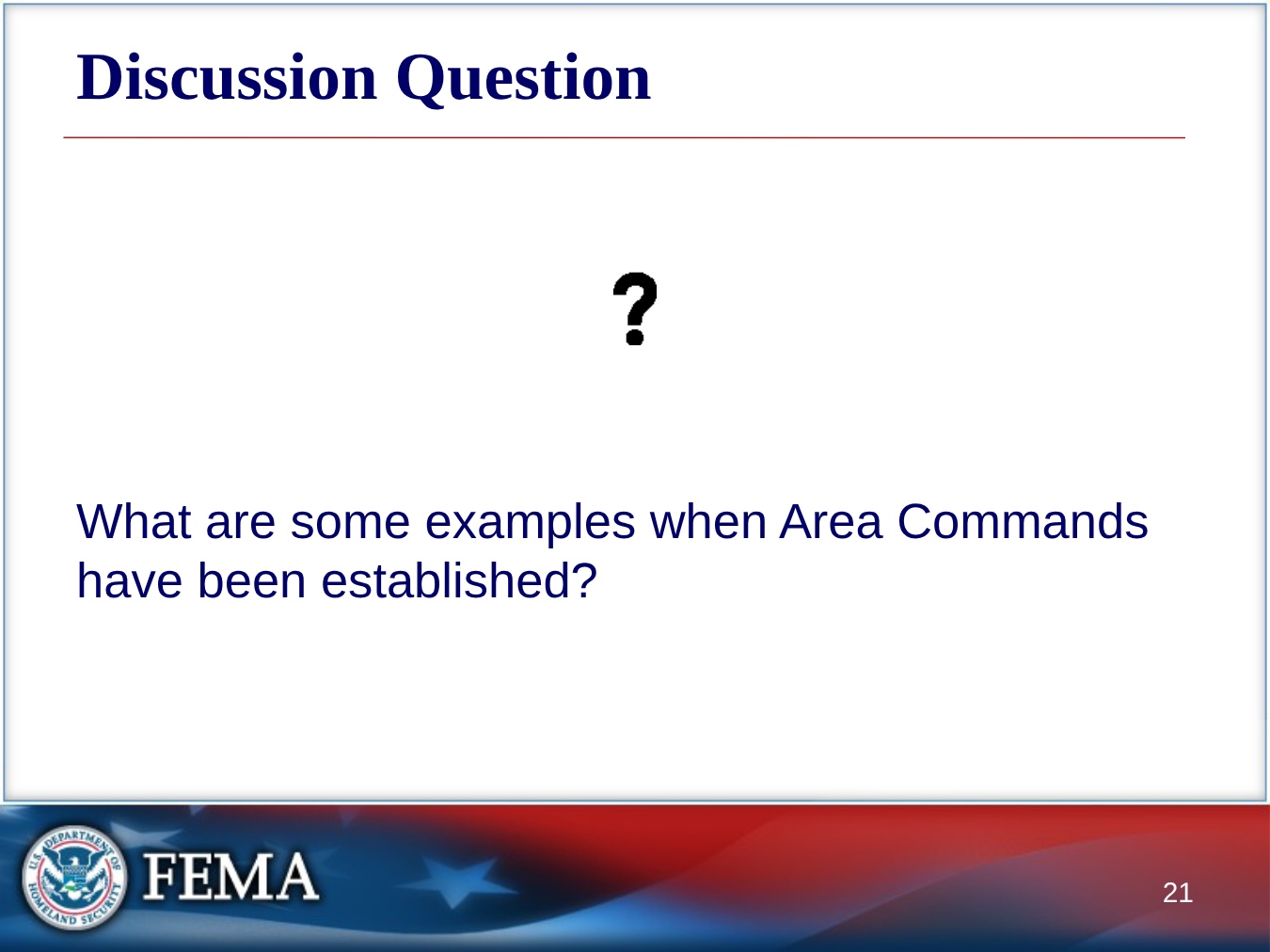 Discussion Question

?

What are some examples when Area Commands have been established?

U.S. DEPARTMENT OF HOMELAND SECURITY

FEMA

21